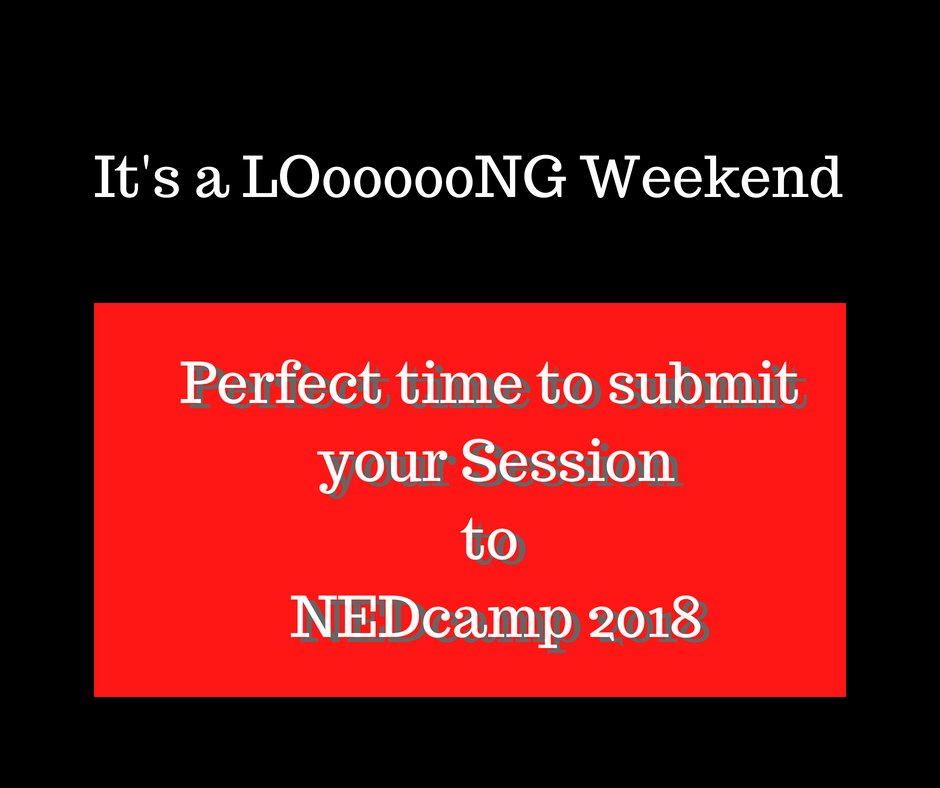 It's a LOoooooNG Weekend

Perfect time to submit your Session to NEDcamp 2018